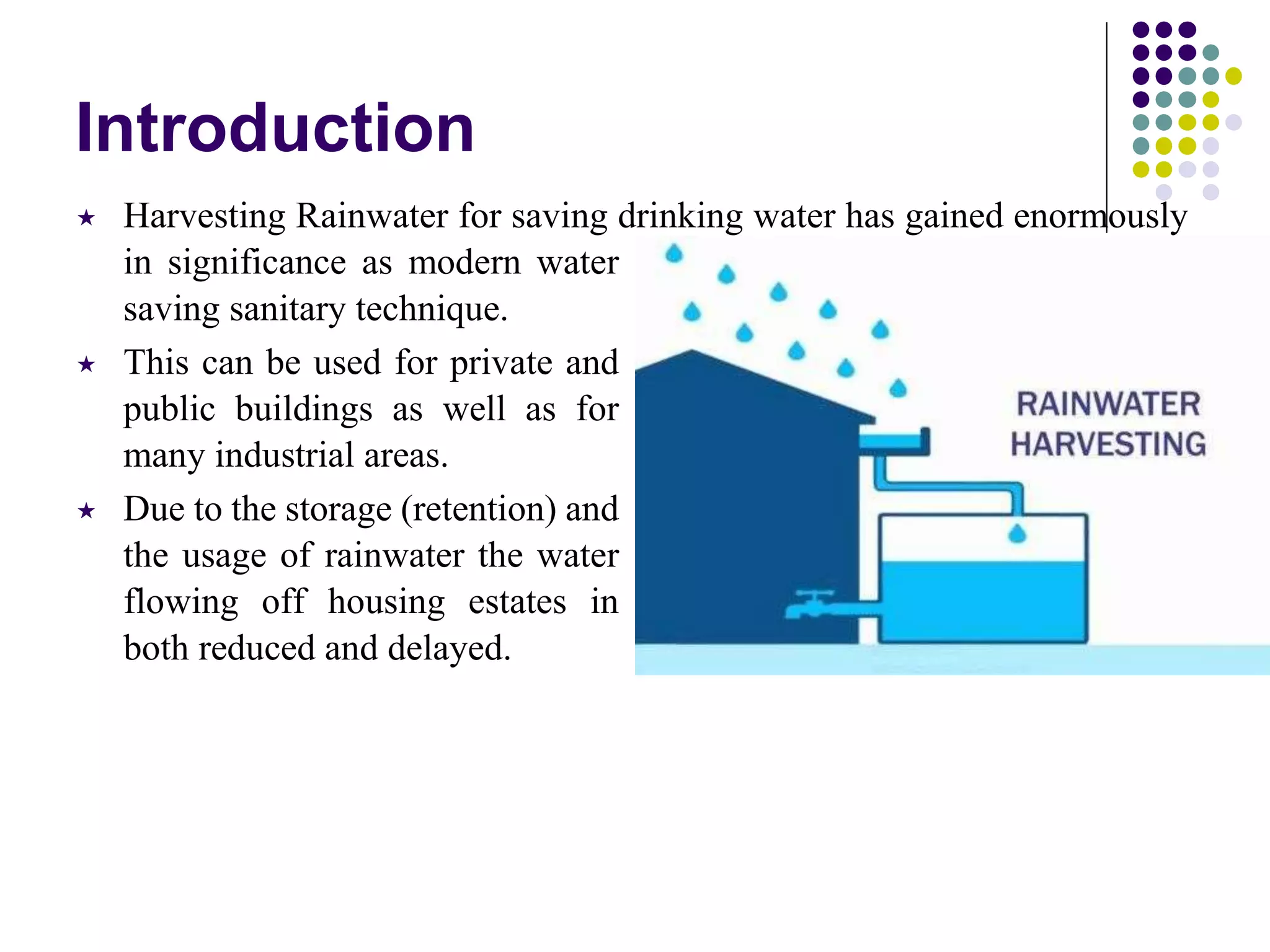 Introduction

★ Harvesting Rainwater for saving drinking water has gained enormously in significance as modern water saving sanitary technique.

★ This can be used for private and public buildings as well as for many industrial areas.

★ Due to the storage (retention) and the usage of rainwater the water flowing off housing estates in both reduced and delayed.

RAINWATER HARVESTING